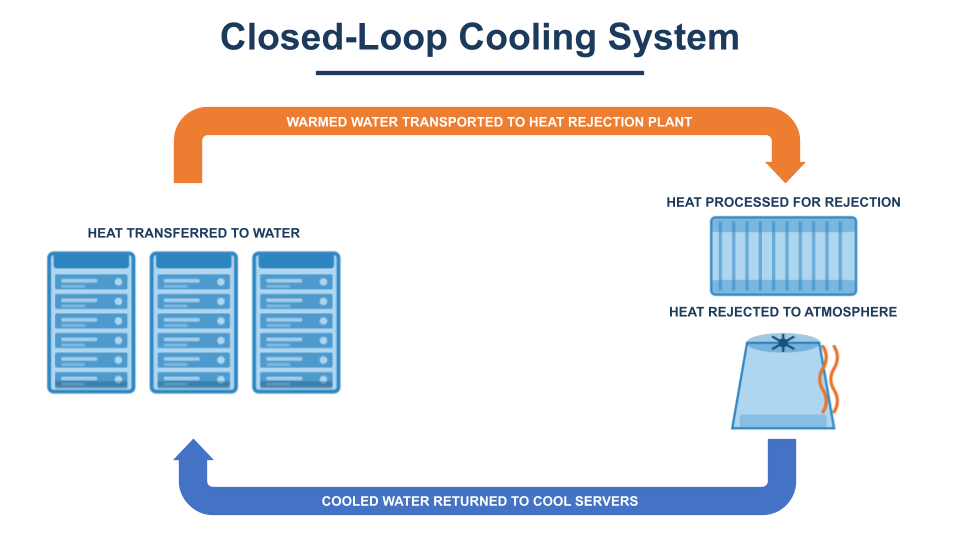 Closed-Loop Cooling System

WARMED WATER TRANSPORTED TO HEAT REJECTION PLANT

HEAT TRANSFERRED TO WATER

HEAT PROCESSED FOR REJECTION

HEAT REJECTED TO ATMOSPHERE

COOLED WATER RETURNED TO COOL SERVERS